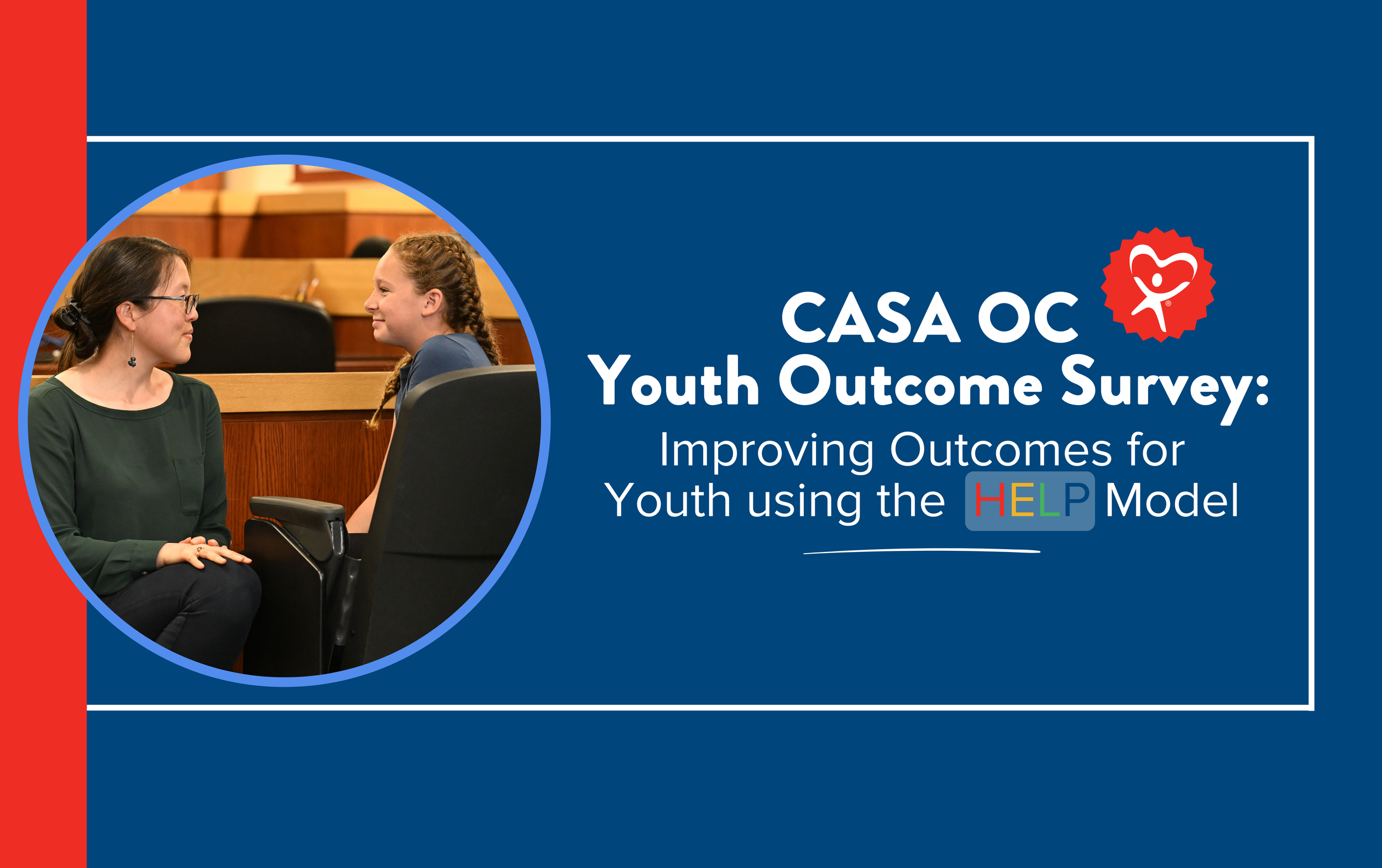 CASA OC
Youth Outcome Survey:
Improving Outcomes for Youth using the HELP Model